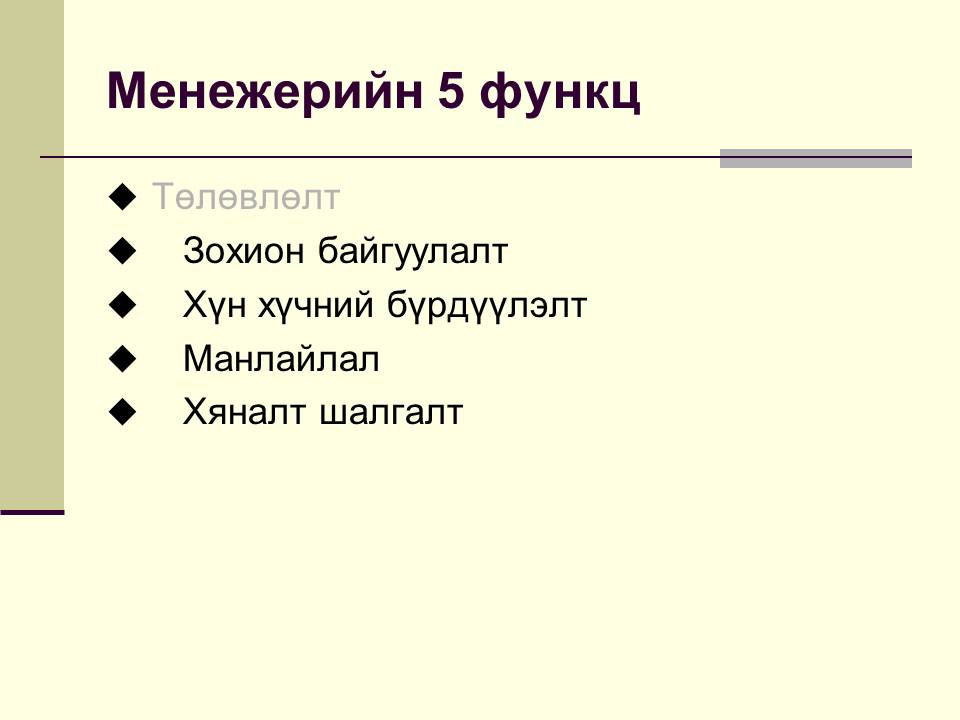 Менежерийн 5 функц

◆ Төлөвлөлт
◆ Зохион байгуулалт
◆ Хүн хүчний бүрдүүлэлт
◆ Манлайлал
◆ Хяналт шалгалт